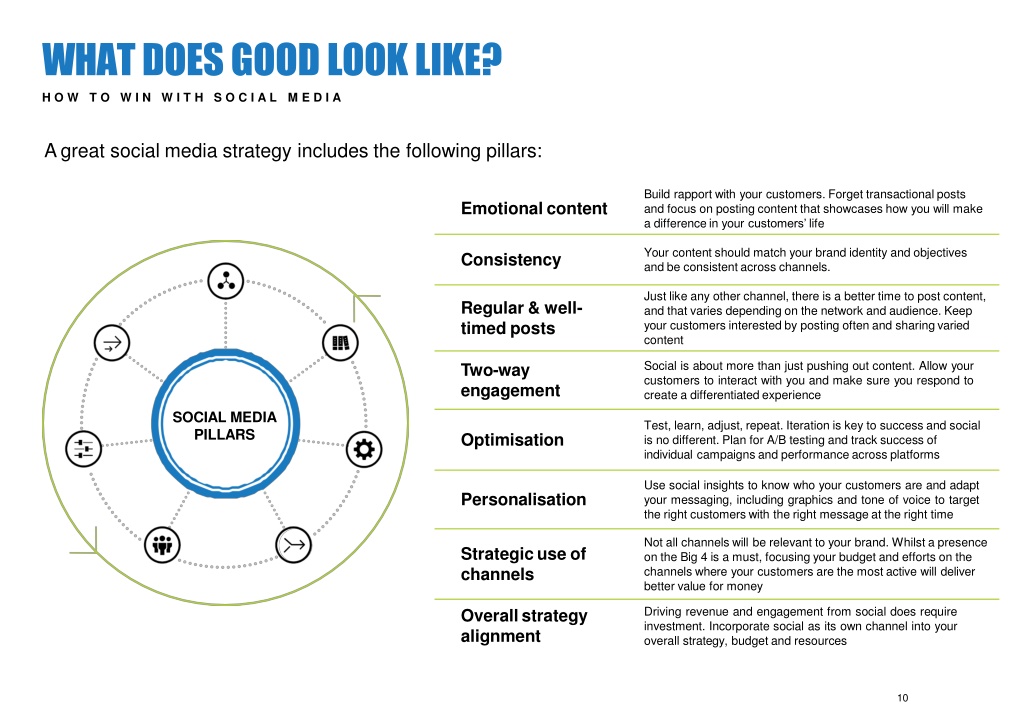 WHAT DOES GOOD LOOK LIKE?

HOW TO WIN WITH SOCIAL MEDIA

A great social media strategy includes the following pillars:

SOCIAL MEDIA PILLARS

| | |
|---|---|
| Emotional content | Build rapport with your customers. Forget transactional posts and focus on posting content that showcases how you will make a difference in your customers' life |
| Consistency | Your content should match your brand identity and objectives and be consistent across channels. |
| Regular & well-timed posts | Just like any other channel, there is a better time to post content, and that varies depending on the network and audience. Keep your customers interested by posting often and sharing varied content |
| Two-way engagement | Social is about more than just pushing out content. Allow your customers to interact with you and make sure you respond to create a differentiated experience |
| Optimisation | Test, learn, adjust, repeat. Iteration is key to success and social is no different. Plan for A/B testing and track success of individual campaigns and performance across platforms |
| Personalisation | Use social insights to know who your customers are and adapt your messaging, including graphics and tone of voice to target the right customers with the right message at the right time |
| Strategic use of channels | Not all channels will be relevant to your brand. Whilst a presence on the Big 4 is a must, focusing your budget and efforts on the channels where your customers are the most active will deliver better value for money |
| Overall strategy alignment | Driving revenue and engagement from social does require investment. Incorporate social as its own channel into your overall strategy, budget and resources |

10